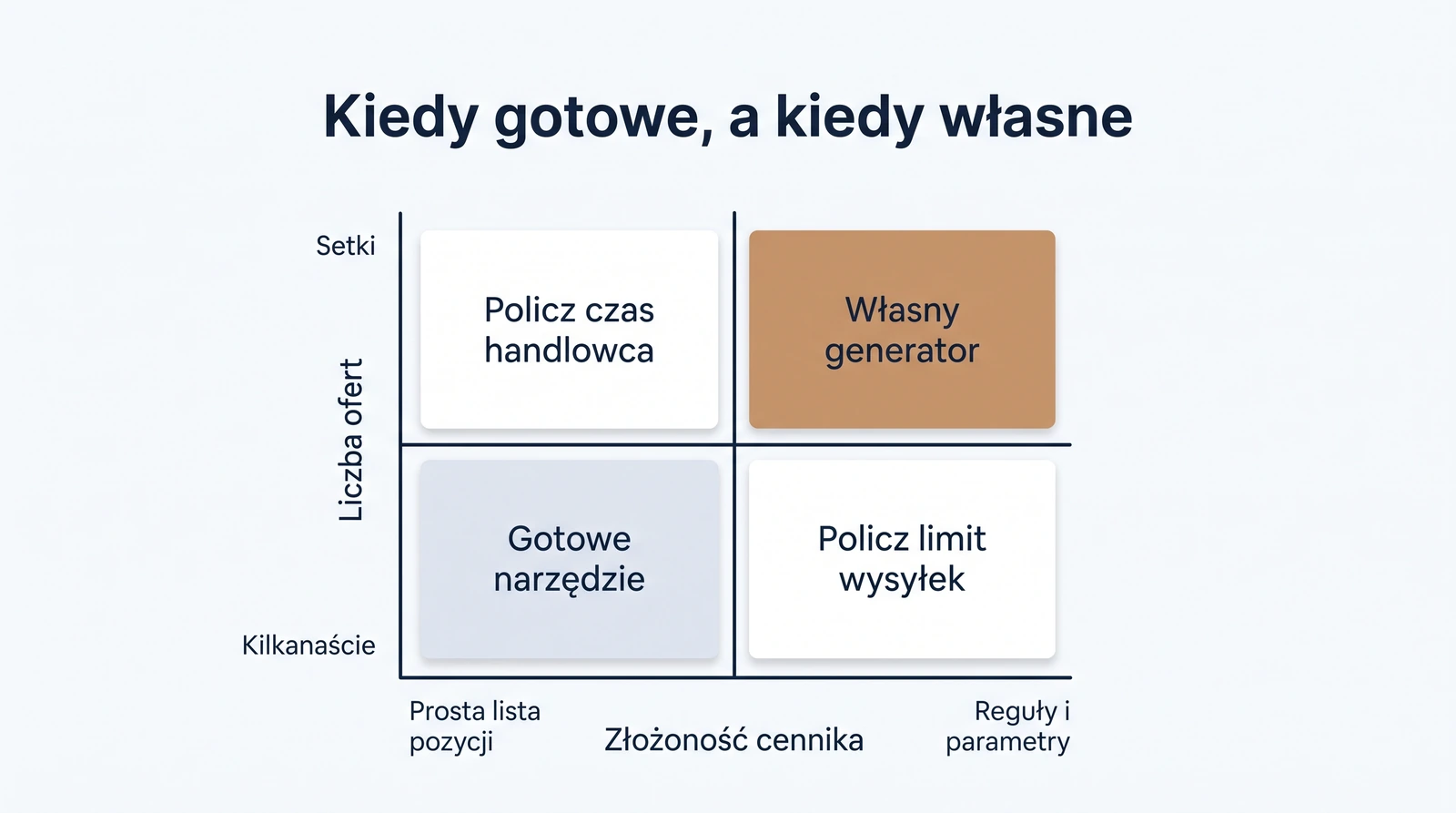 Kiedy gotowe, a kiedy własne

Setki

Liczba ofert

Kilkanaście

Policz czas handlowca

Własny generator

Gotowe narzędzie

Policz limit wysyłek

Prosta lista pozycji

Złożoność cennika

Reguły i parametry